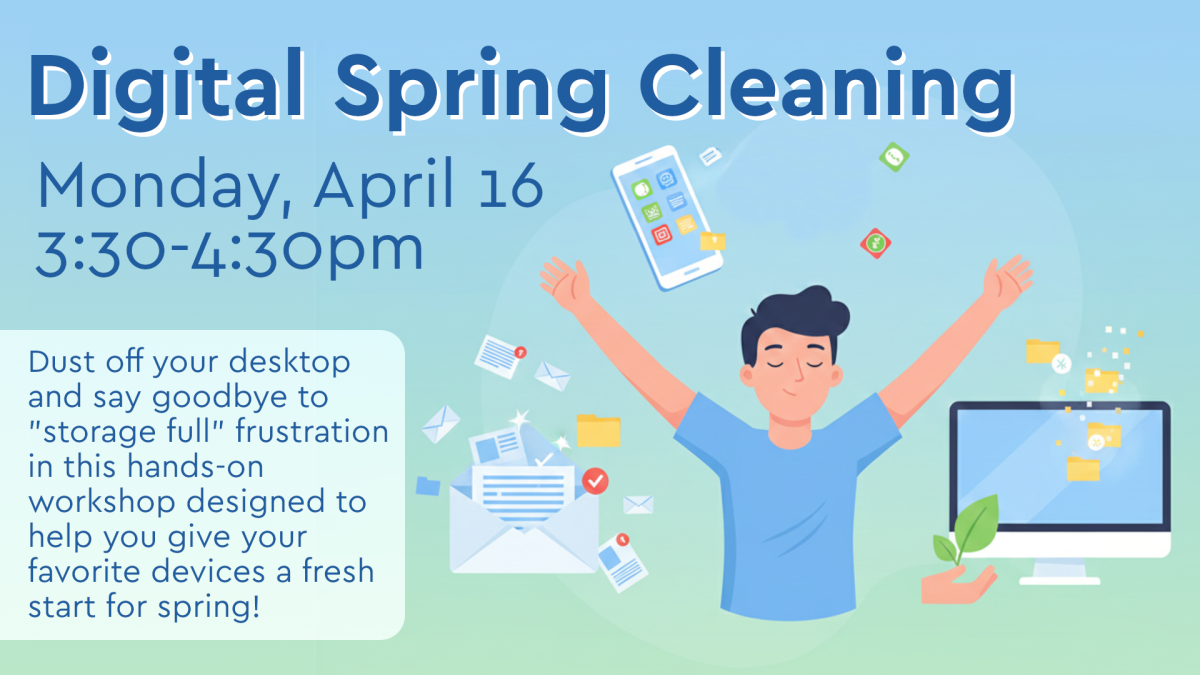 Digital Spring Cleaning

Monday, April 16
3:30-4:30pm

Dust off your desktop and say goodbye to "storage full" frustration in this hands-on workshop designed to help you give your favorite devices a fresh start for spring!